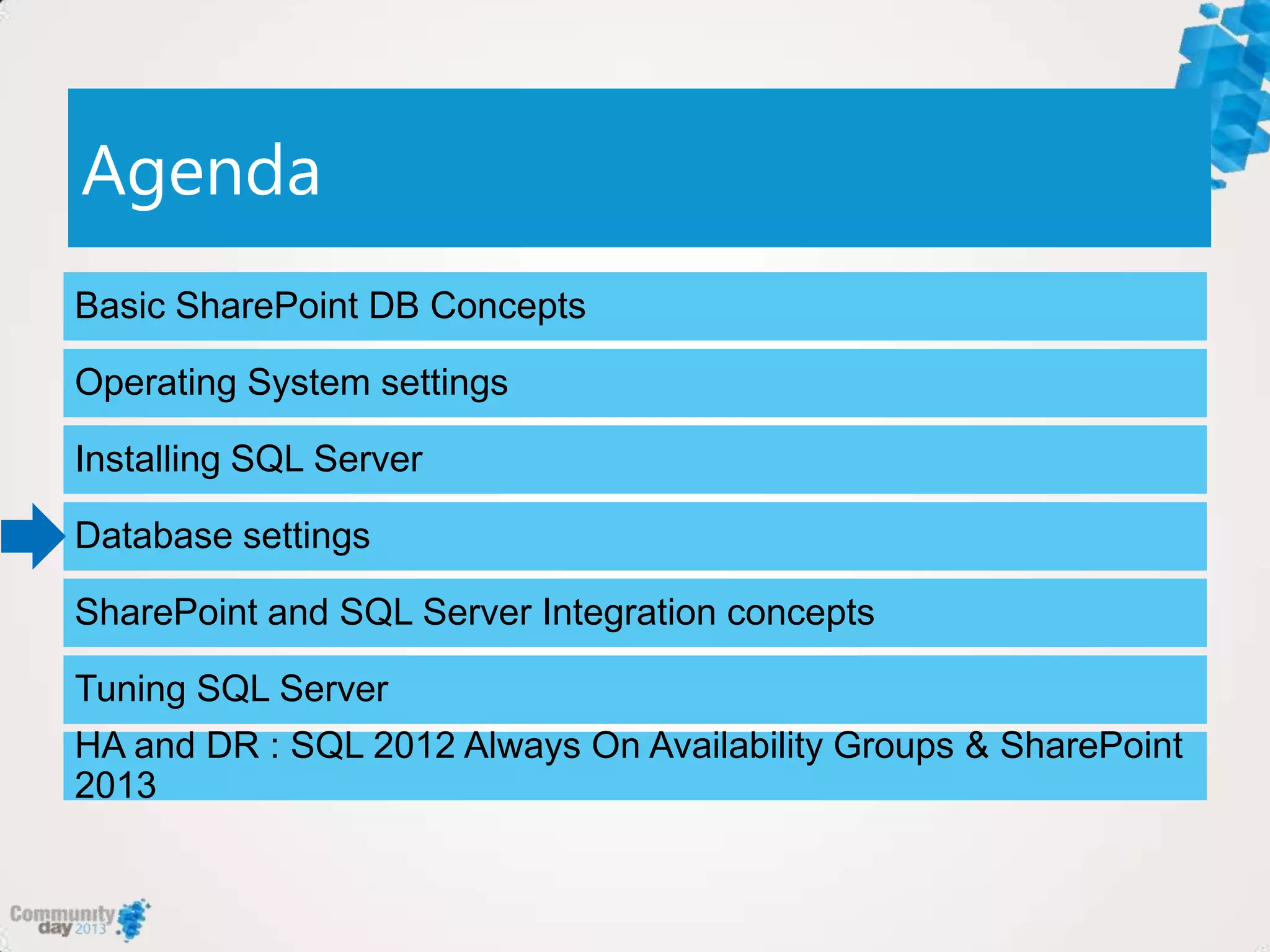 Agenda

Basic SharePoint DB Concepts

Operating System settings

Installing SQL Server

Database settings

SharePoint and SQL Server Integration concepts

Tuning SQL Server

HA and DR : SQL 2012 Always On Availability Groups & SharePoint 2013

Community day 2013